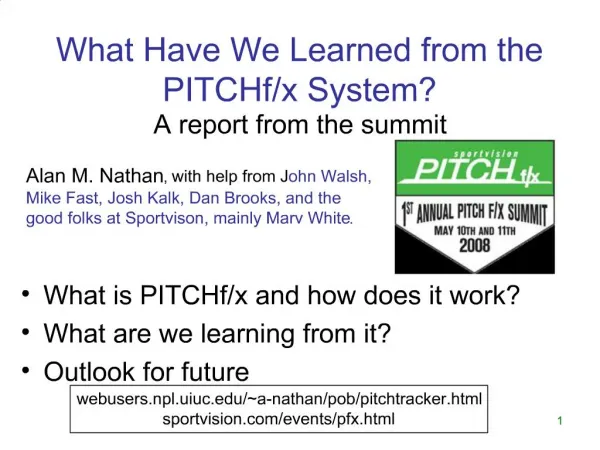 What Have We Learned from the PITCHf/x System?

A report from the summit

Alan M. Nathan, with help from John Walsh, Mike Fast, Josh Kalk, Dan Brooks, and the good folks at Sportvison, mainly Marv White.

sportvision
PITCH f/x
1ST ANNUAL PITCH F/X SUMMIT
MAY 10TH AND 11TH
2008

• What is PITCHf/x and how does it work?
• What are we learning from it?
• Outlook for future

webusers.npl.uiuc.edu/~a-nathan/pob/pitchtracker.html
sportvision.com/events/pfx.html

1